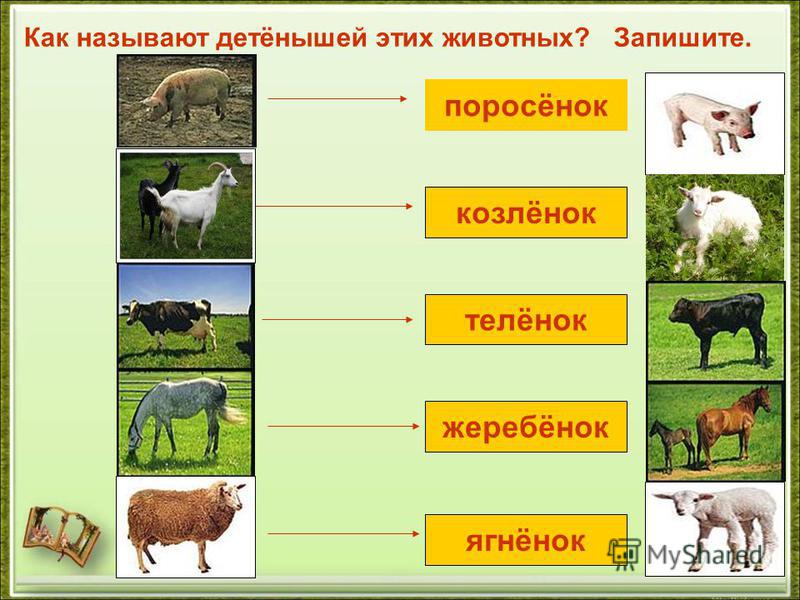 Как называют детёнышей этих животных? Запишите.

поросёнок

козлёнок

телёнок

жеребёнок

ягнёнок

MyShared